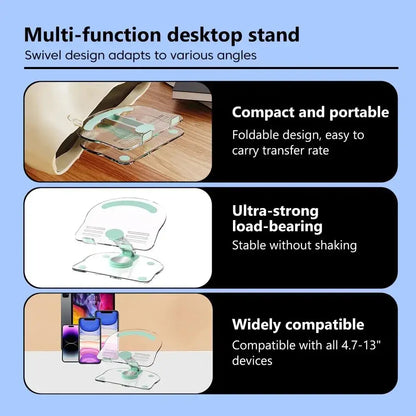 Multi-function desktop stand
Swivel design adapts to various angles

Compact and portable
Foldable design, easy to carry transfer rate

Ultra-strong load-bearing
Stable without shaking

Widely compatible
Compatible with all 4.7-13" devices